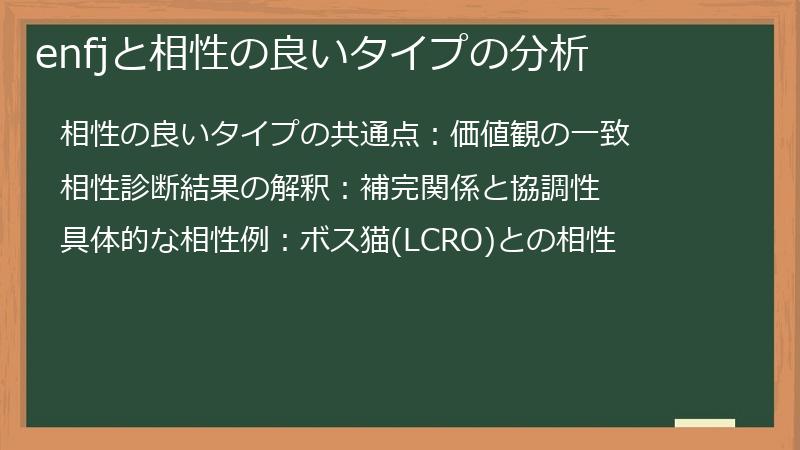 enfjと相性の良いタイプの分析

相性の良いタイプの共通点：価値観の一致

相性診断結果の解釈：補完関係と協調性

具体的な相性例：ボス猫(LCRO)との相性